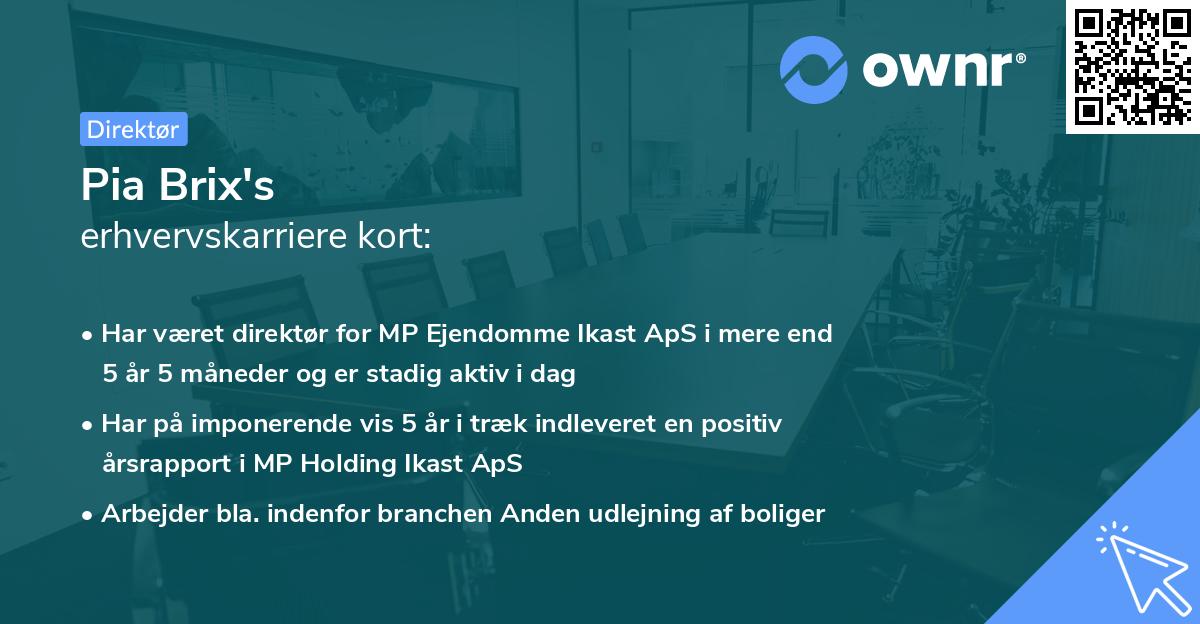 ownr®

Direktør

Pia Brix's
erhvervskarriere kort:

• Har været direktør for MP Ejendomme Ikast ApS i mere end 5 år 5 måneder og er stadig aktiv i dag

• Har på imponerende vis 5 år i træk indleveret en positiv årsrapport i MP Holding Ikast ApS

• Arbejder bla. indenfor branchen Anden udlejning af boliger